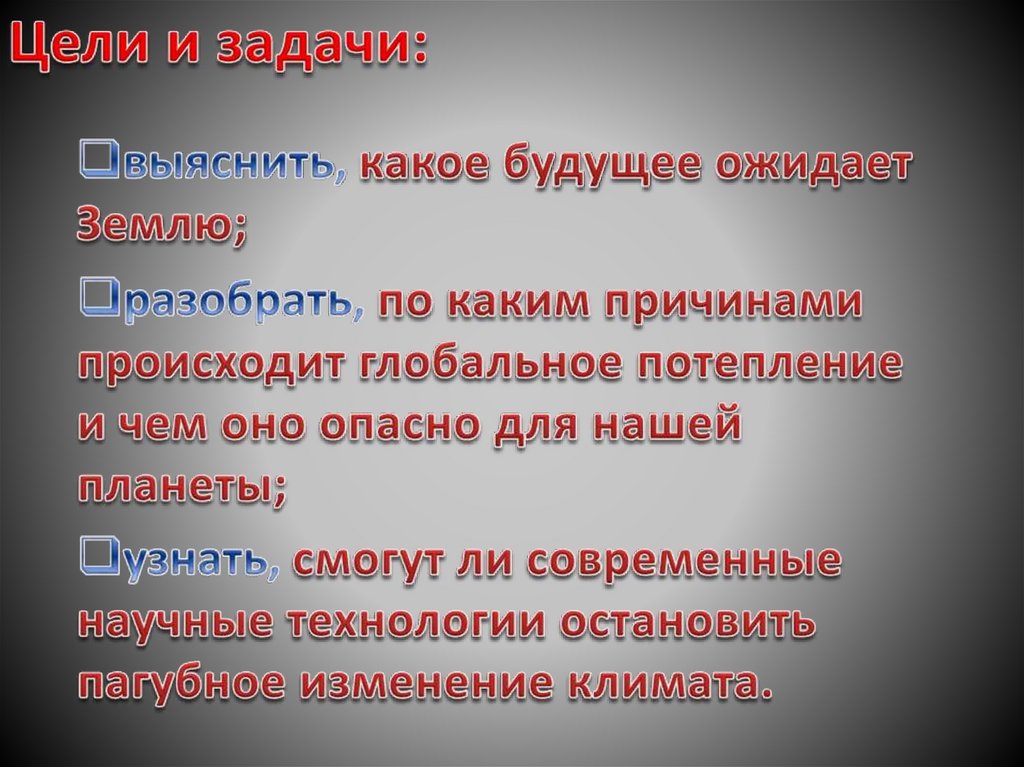 Цели и задачи:

❑выяснить, какое будущее ожидает Землю;

❑разобрать, по каким причинами происходит глобальное потепление и чем оно опасно для нашей планеты;

❑узнать, смогут ли современные научные технологии остановить пагубное изменение климата.